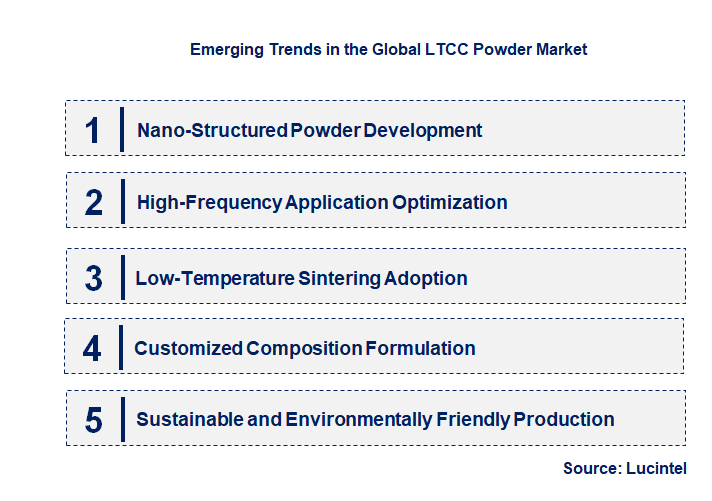 Emerging Trends in the Global LTCC Powder Market

1 Nano-Structured Powder Development

2 High-Frequency Application Optimization

3 Low-Temperature Sintering Adoption

4 Customized Composition Formulation

5 Sustainable and Environmentally Friendly Production

Source: Lucintel